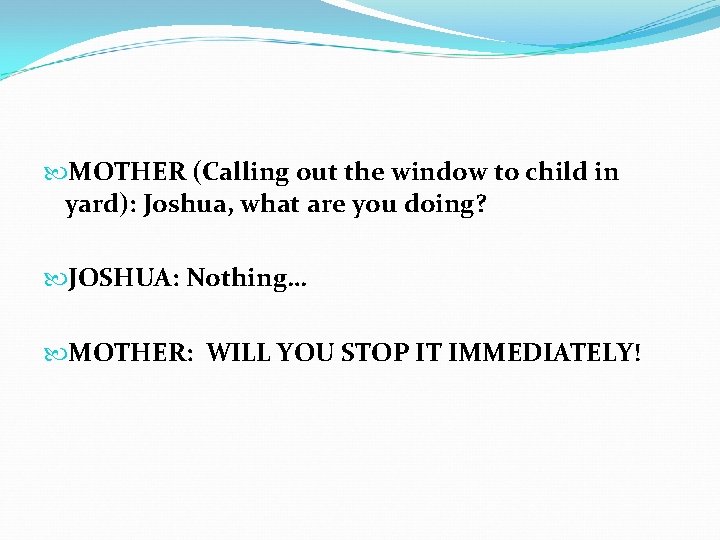 MOTHER (Calling out the window to child in yard): Joshua, what are you doing?

JOSHUA: Nothing…

MOTHER: WILL YOU STOP IT IMMEDIATELY!